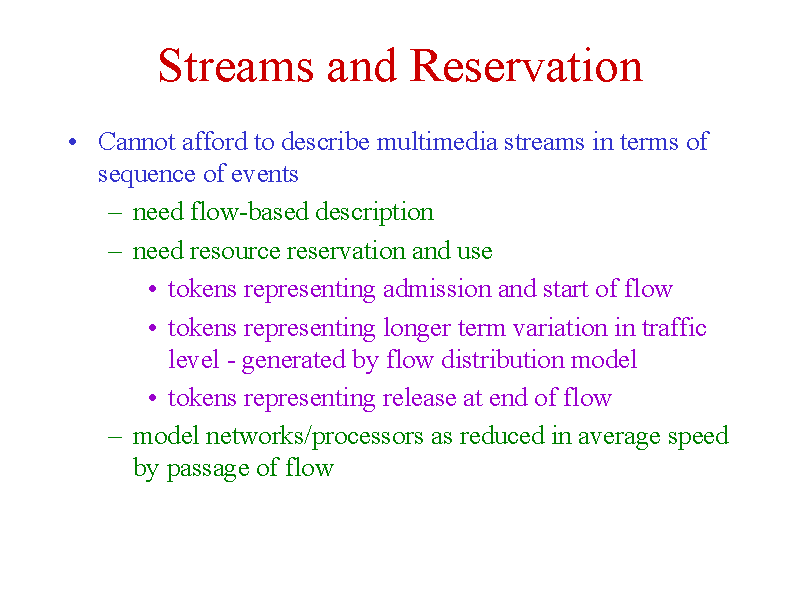 Streams and Reservation

• Cannot afford to describe multimedia streams in terms of sequence of events
– need flow-based description
– need resource reservation and use
• tokens representing admission and start of flow
• tokens representing longer term variation in traffic level - generated by flow distribution model
• tokens representing release at end of flow
– model networks/processors as reduced in average speed by passage of flow